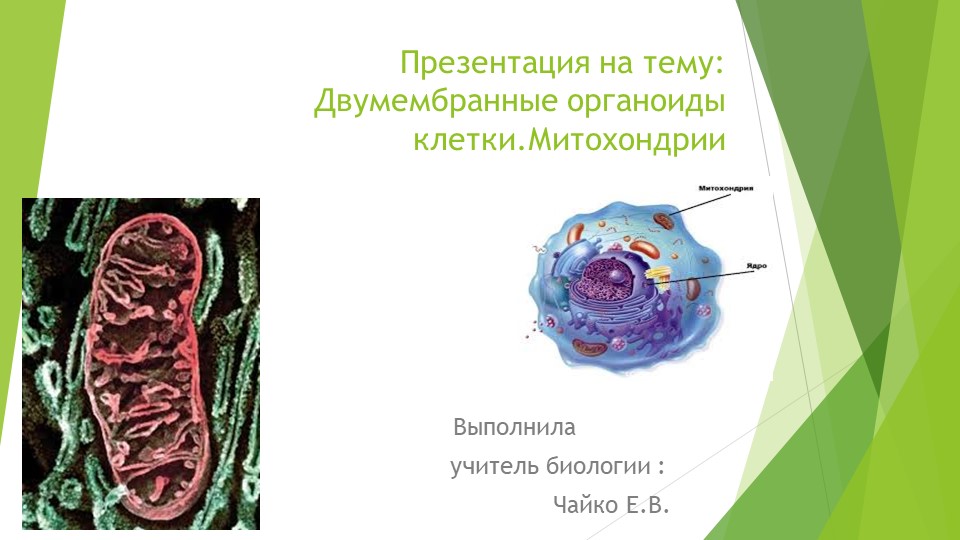 Презентация на тему: Двумембранные органоиды клетки.Митохондрии

Митохондрия

Ядро

Выполнила

учитель биологии :

Чайко Е.В.